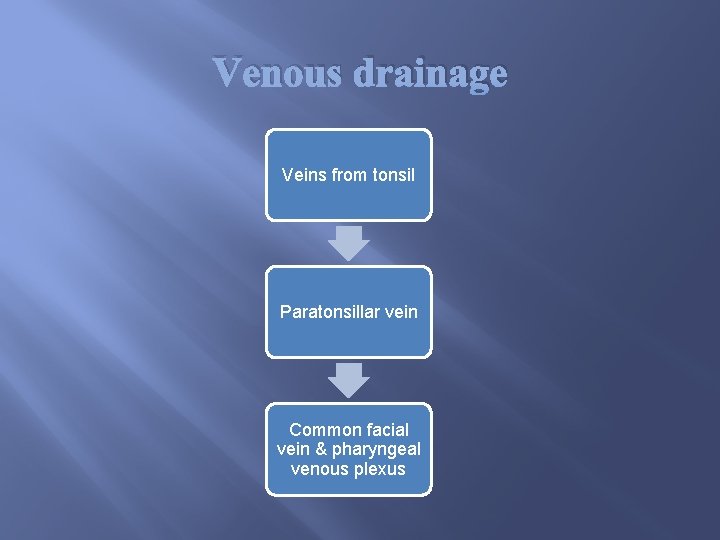 Venous drainage

Veins from tonsil

Paratonsillar vein

Common facial vein & pharyngeal venous plexus